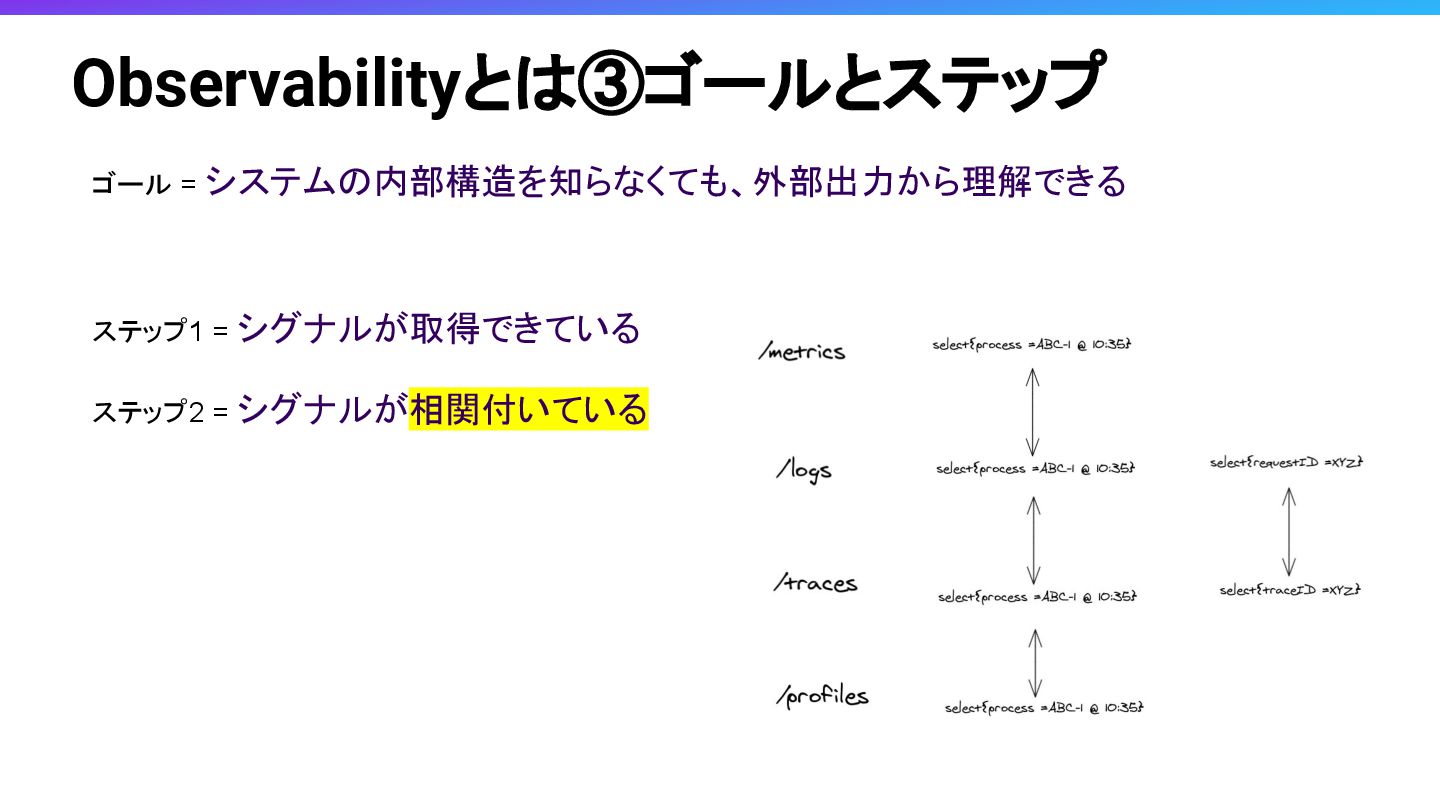 Observabilityとは③ゴールとステップ

ゴール = システムの内部構造を知らなくても、外部出力から理解できる

ステップ1 = シグナルが取得できている

ステップ2 = シグナルが相関付いている

/metrics
select{process =ABC-1 @ 10:35}

/logs
select{process =ABC-1 @ 10:35}
select{requestID =XYZ}

/traces
select{process =ABC-1 @ 10:35}
select{traceID =XYZ}

/profiles
select{process =ABC-1 @ 10:35}